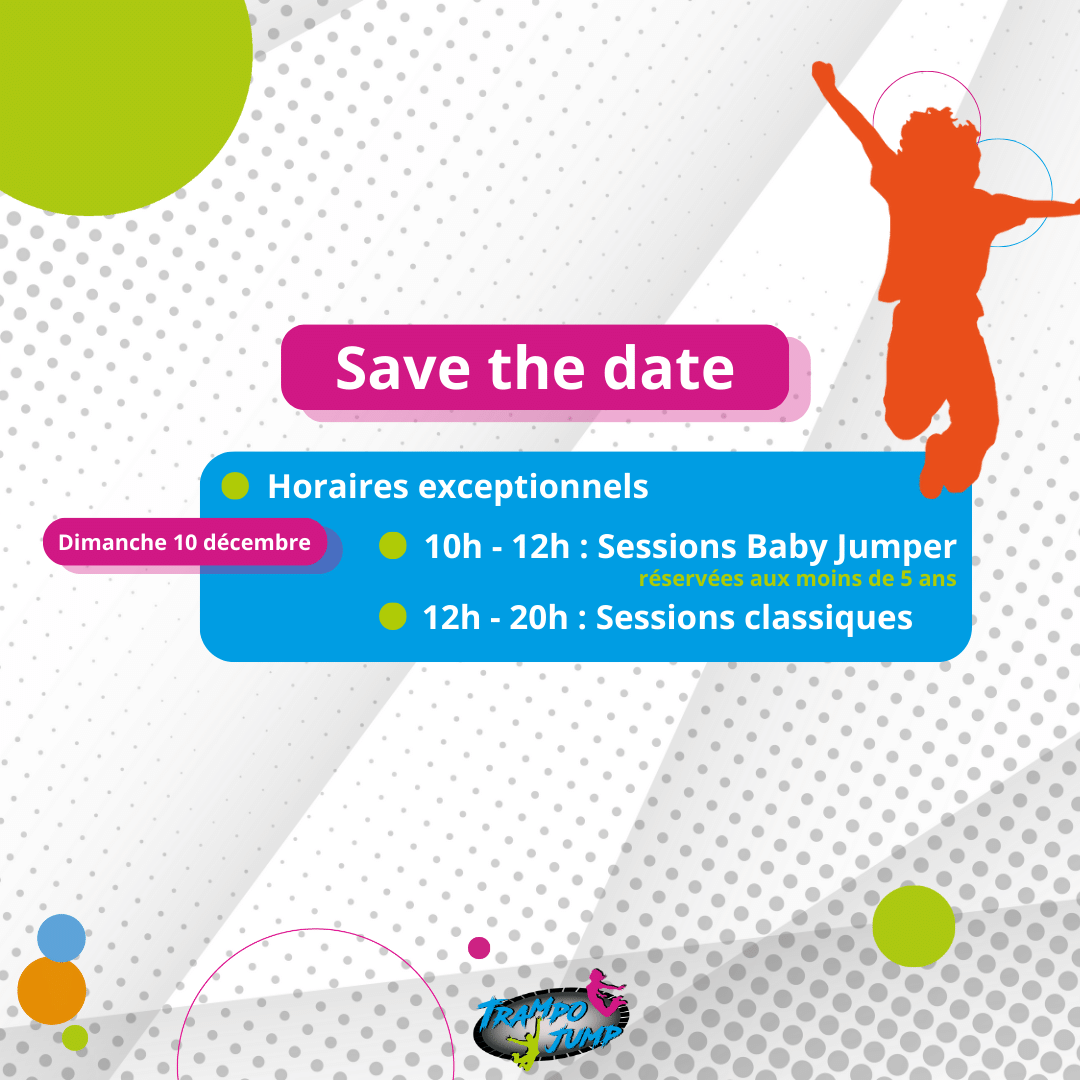 Save the date

Horaires exceptionnels

Dimanche 10 décembre

10h - 12h : Sessions Baby Jumper
réservées aux moins de 5 ans

12h - 20h : Sessions classiques

TRAMPO JUMP